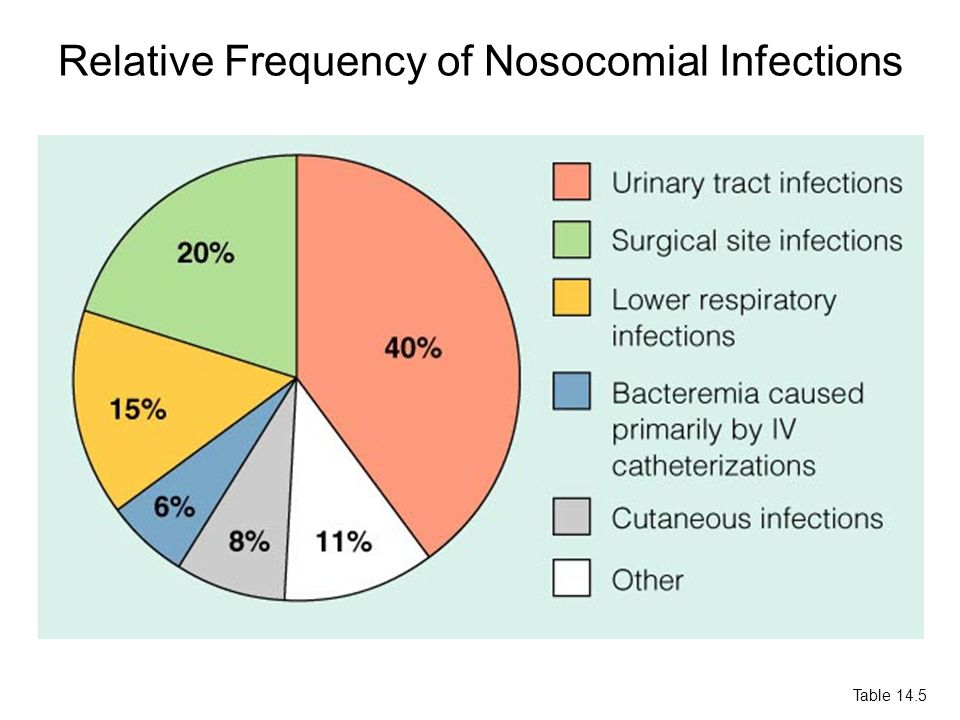 Relative Frequency of Nosocomial Infections

20%

40%

15%

6%

8%

11%

Urinary tract infections

Surgical site infections

Lower respiratory infections

Bacteremia caused primarily by IV catheterizations

Cutaneous infections

Other

Table 14.5